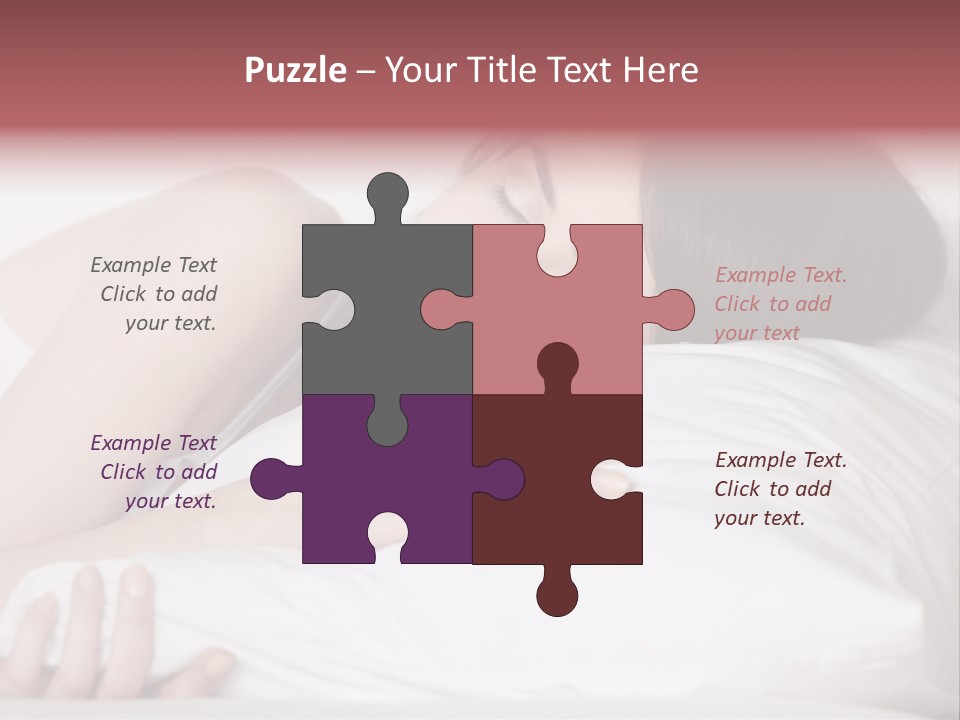 Puzzle – Your Title Text Here

Example Text
Click to add
your text.

Example Text.
Click to add
your text

Example Text
Click to add
your text.

Example Text.
Click to add
your text.